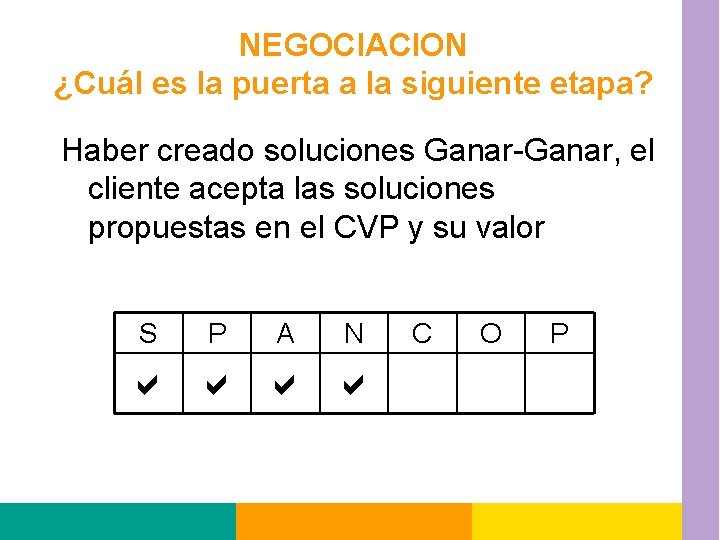 NEGOCIACION
¿Cuál es la puerta a la siguiente etapa?

Haber creado soluciones Ganar-Ganar, el cliente acepta las soluciones propuestas en el CVP y su valor

| S | P | A | N | C | O | P |
|---|---|---|---|---|---|---|
| ✔ | ✔ | ✔ | ✔ | | | |